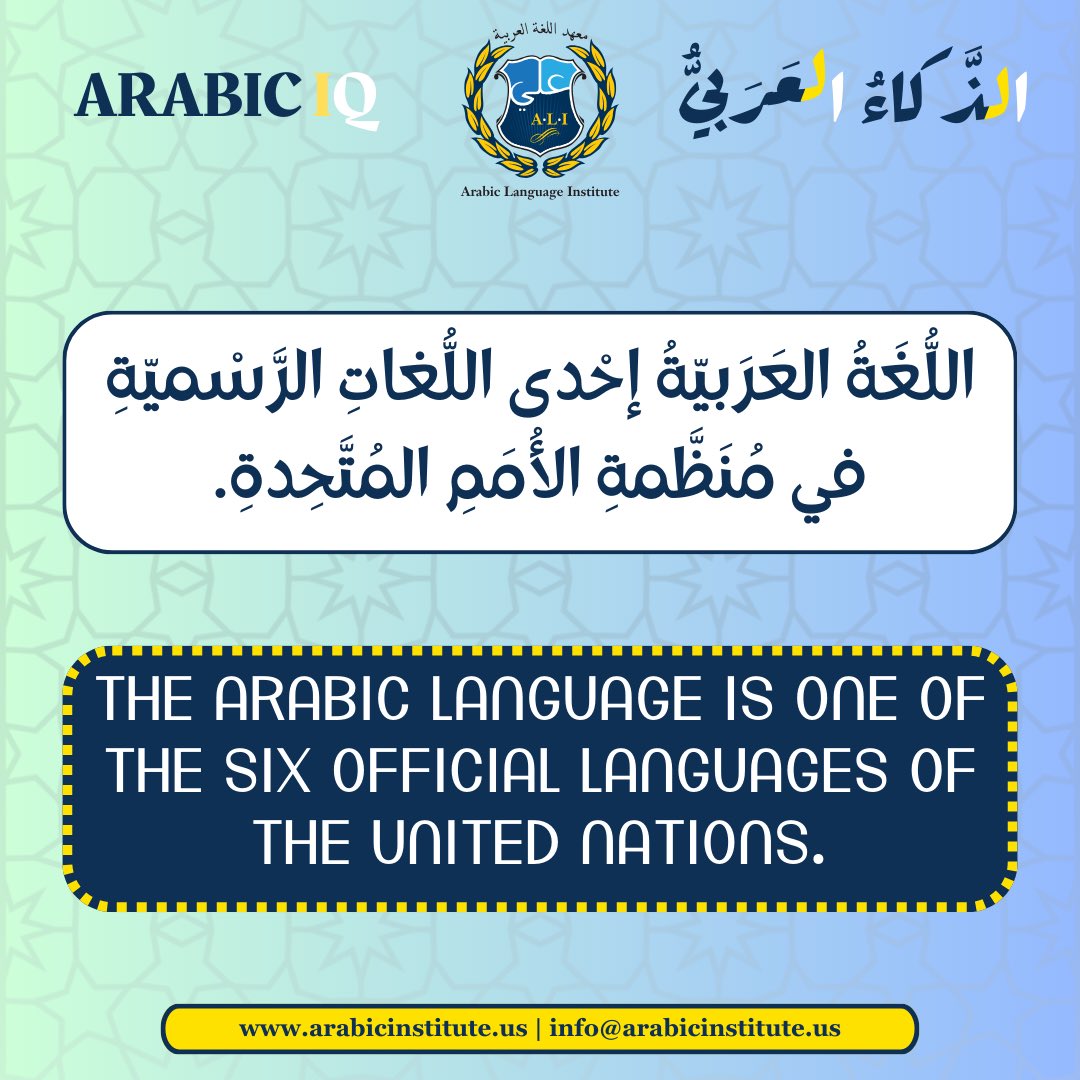 ARABIC IQ

معهد اللغة العربية
علي
A·L·I
Arabic Language Institute

الذَّكاءُ العَرَبِيُّ

اللُّغَةُ العَرَبيّةُ إحْدى اللُّغاتِ الرَّسْميّةِ في مُنَظَّمةِ الأُمَمِ المُتَّحِدةِ.

THE ARABIC LANGUAGE IS ONE OF THE SIX OFFICIAL LANGUAGES OF THE UNITED NATIONS.

www.arabicinstitute.us | info@arabicinstitute.us